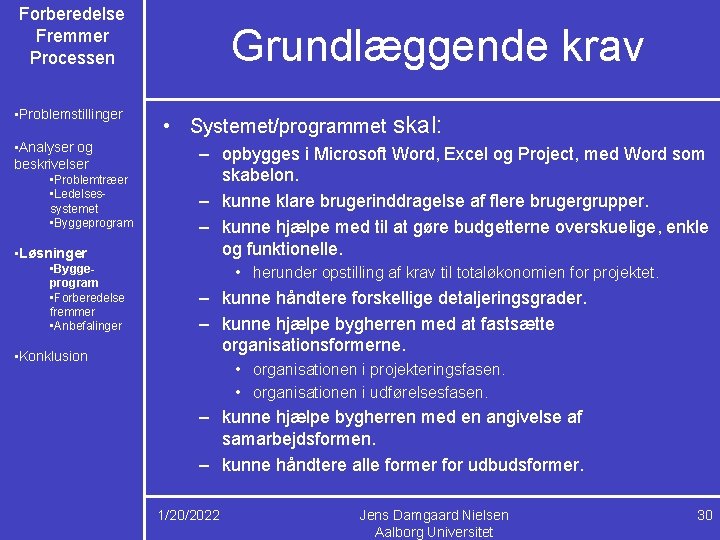 Forberedelse Fremmer Processen

•Problemstillinger

•Analyser og beskrivelser
•Problemtræer
•Ledelsessystemet
•Byggeprogram

•Løsninger
•Byggeprogram
•Forberedelse fremmer
•Anbefalinger

•Konklusion

Grundlæggende krav

• Systemet/programmet skal:
– opbygges i Microsoft Word, Excel og Project, med Word som skabelon.
– kunne klare brugerinddragelse af flere brugergrupper.
– kunne hjælpe med til at gøre budgetterne overskuelige, enkle og funktionelle.
• herunder opstilling af krav til totaløkonomien for projektet.
– kunne håndtere forskellige detaljeringsgrader.
– kunne hjælpe bygherren med at fastsætte organisationsformerne.
• organisationen i projekteringsfasen.
• organisationen i udførelsesfasen.
– kunne hjælpe bygherren med en angivelse af samarbejdsformen.
– kunne håndtere alle former for udbudsformer.

1/20/2022

Jens Damgaard Nielsen
Aalborg Universitet

30